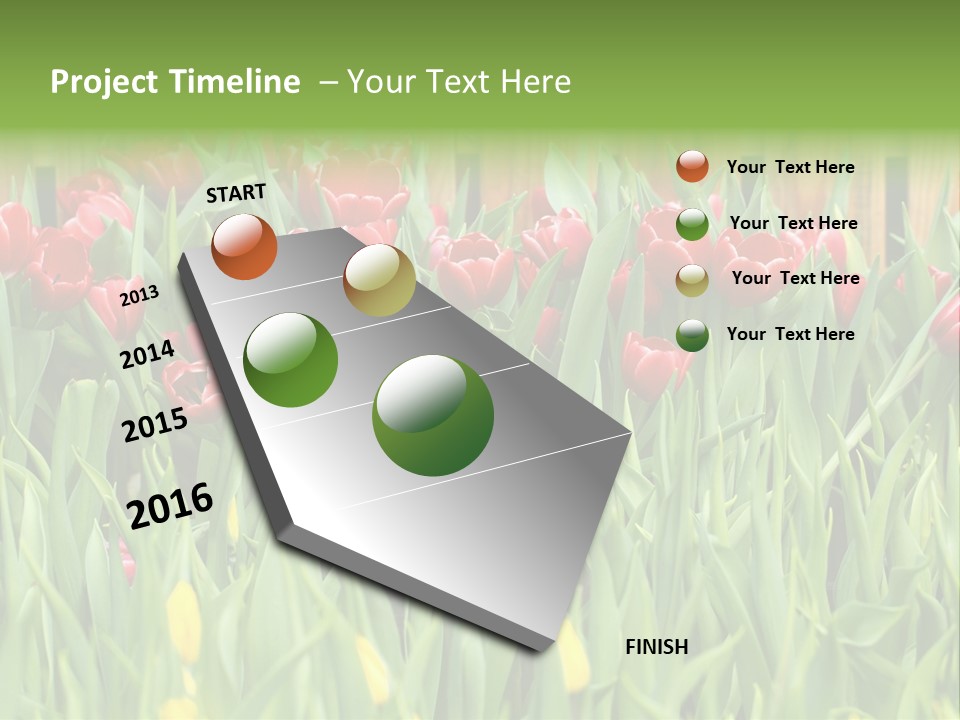 Project Timeline – Your Text Here

START

2013

2014

2015

2016

FINISH

Your Text Here

Your Text Here

Your Text Here

Your Text Here